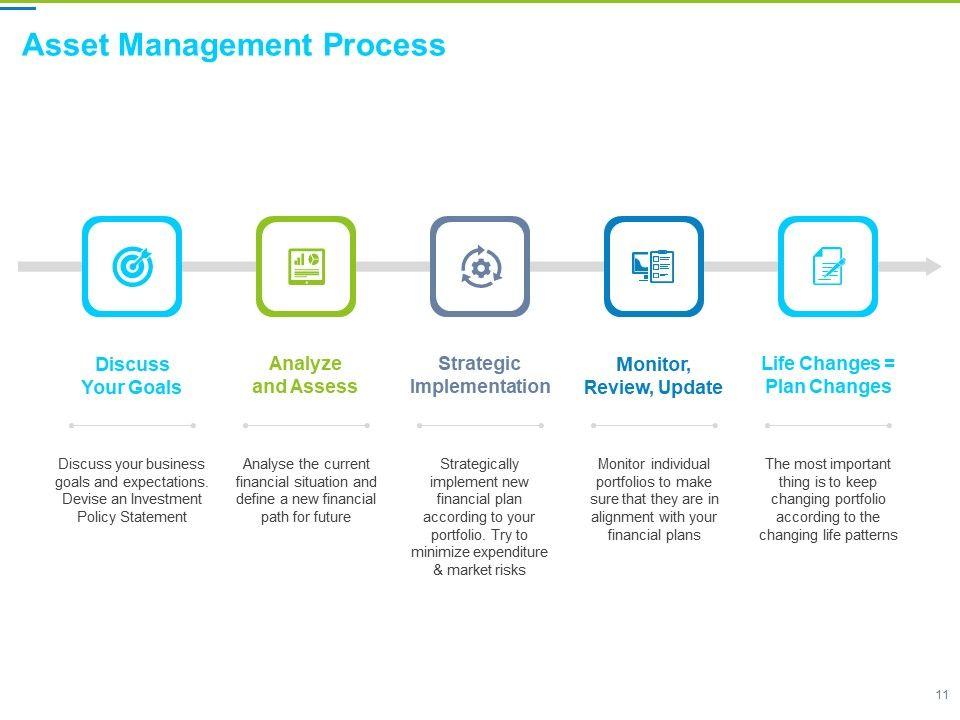 Asset Management Process

Discuss Your Goals

Discuss your business goals and expectations. Devise an Investment Policy Statement

Analyze and Assess

Analyse the current financial situation and define a new financial path for future

Strategic Implementation

Strategically implement new financial plan according to your portfolio. Try to minimize expenditure & market risks

Monitor, Review, Update

Monitor individual portfolios to make sure that they are in alignment with your financial plans

Life Changes = Plan Changes

The most important thing is to keep changing portfolio according to the changing life patterns

11